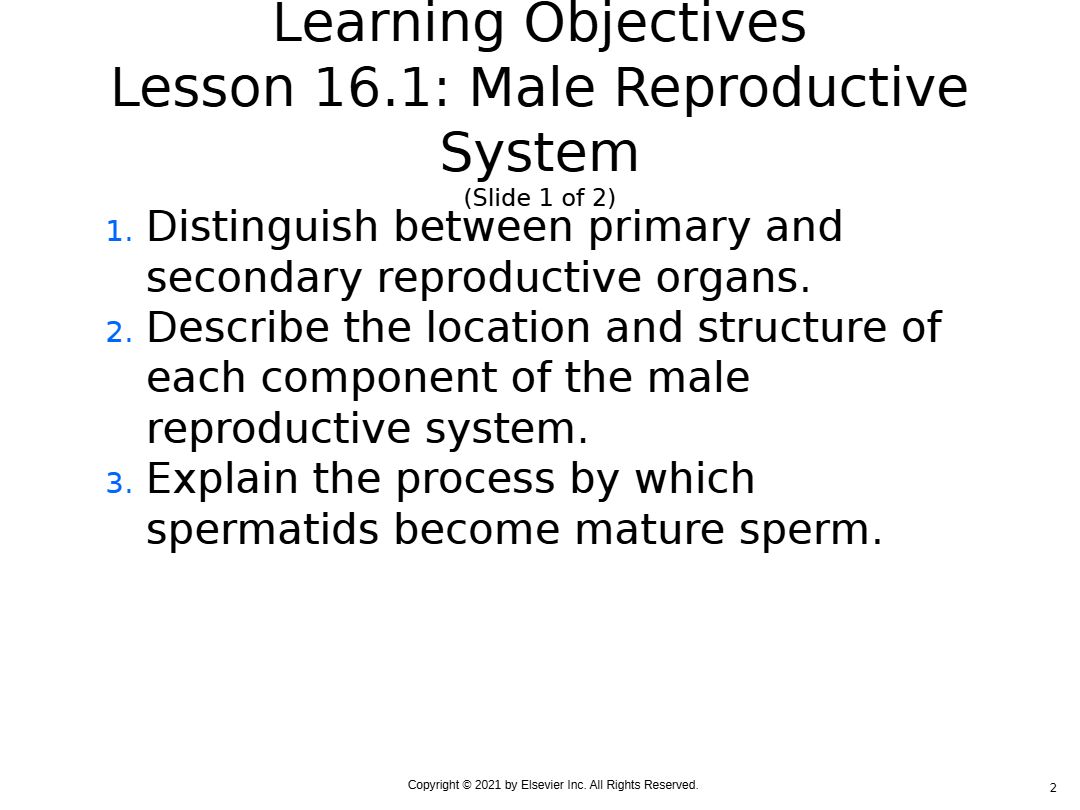 Learning Objectives
Lesson 16.1: Male Reproductive System
(Slide 1 of 2)

1. Distinguish between primary and secondary reproductive organs.
2. Describe the location and structure of each component of the male reproductive system.
3. Explain the process by which spermatids become mature sperm.

Copyright © 2021 by Elsevier Inc. All Rights Reserved.

2